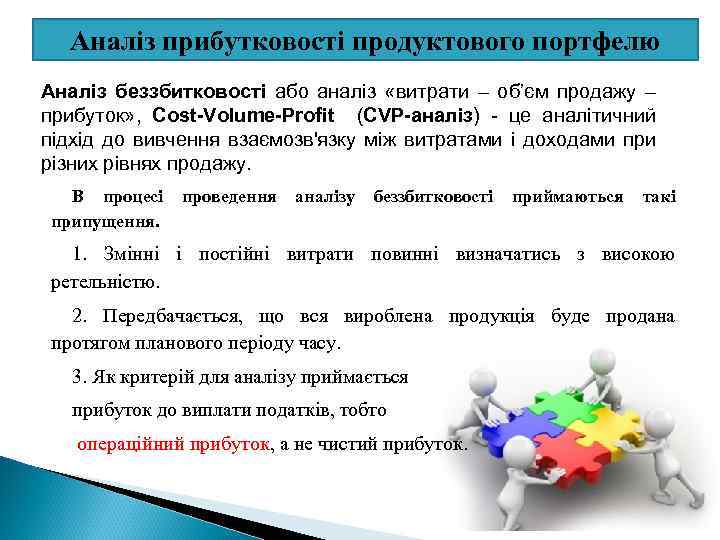 Аналіз прибутковості продуктового портфелю

Аналіз беззбитковості або аналіз «витрати – об'єм продажу – прибуток», Cost-Volume-Profit (CVP-аналіз) - це аналітичний підхід до вивчення взаємозв'язку між витратами і доходами при різних рівнях продажу.

В процесі проведення аналізу беззбитковості приймаються такі припущення.

1. Змінні і постійні витрати повинні визначатись з високою ретельністю.

2. Передбачається, що вся вироблена продукція буде продана протягом планового періоду часу.

3. Як критерій для аналізу приймається

прибуток до виплати податків, тобто

операційний прибуток, а не чистий прибуток.